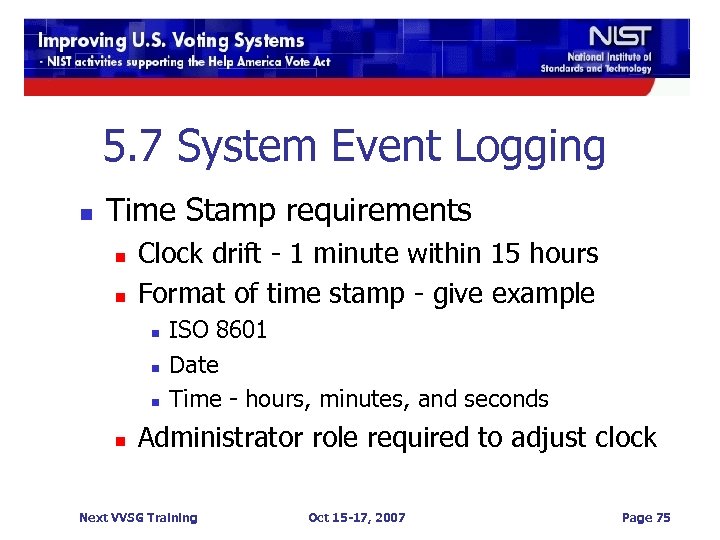 Improving U.S. Voting Systems
- NIST activities supporting the Help America Vote Act

NIST
National Institute of Standards and Technology

5.7 System Event Logging

- Time Stamp requirements
  - Clock drift - 1 minute within 15 hours
  - Format of time stamp - give example
    - ISO 8601
    - Date
    - Time - hours, minutes, and seconds
  - Administrator role required to adjust clock

Next VVSG Training Oct 15-17, 2007 Page 75